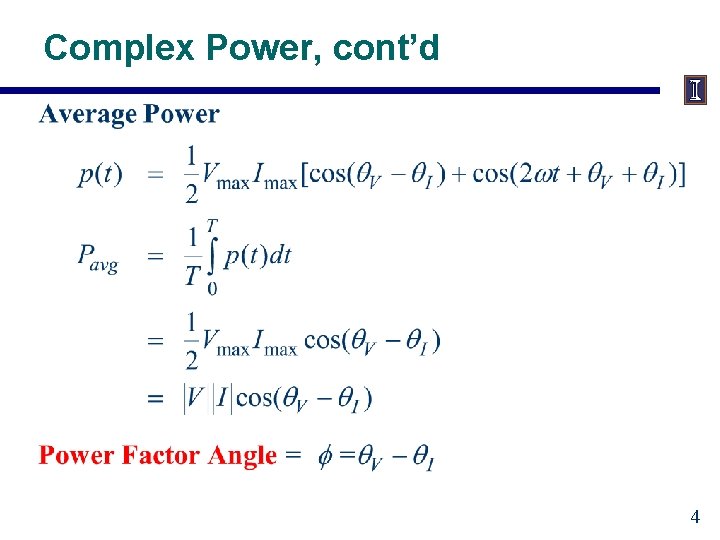 Complex Power, cont'd

I

Average Power

$p(t) = \frac{1}{2}V_{\max}I_{\max}[\cos(\theta_V - \theta_I) + \cos(2\omega t + \theta_V + \theta_I)]$

$P_{avg} = \frac{1}{T}\int_0^T p(t)dt$

$= \frac{1}{2}V_{\max}I_{\max}\cos(\theta_V - \theta_I)$

$= |V||I|\cos(\theta_V - \theta_I)$

Power Factor Angle = $\phi = \theta_V - \theta_I$

4